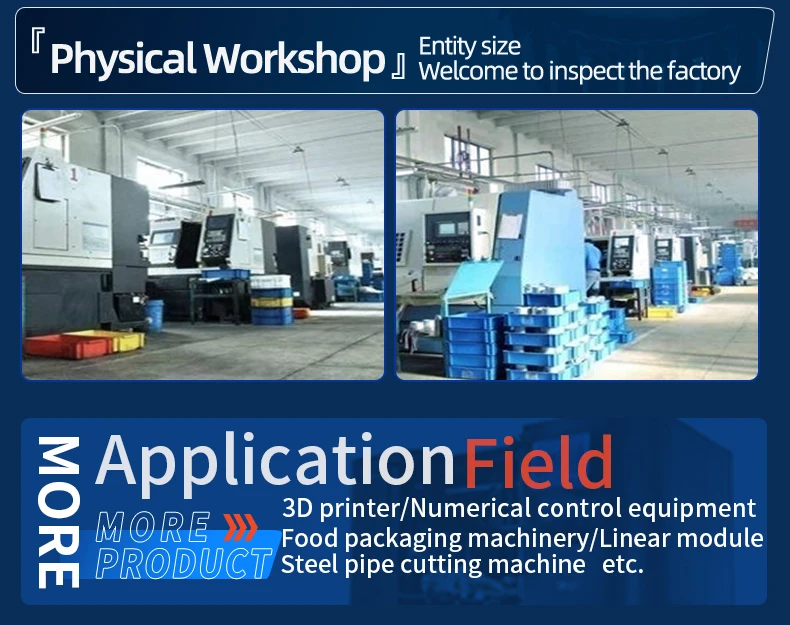 『Physical Workshop』 Entity size
Welcome to inspect the factory

1

MORE

Application Field

MORE PRODUCT

3D printer/Numerical control equipment
Food packaging machinery/Linear module
Steel pipe cutting machine etc.